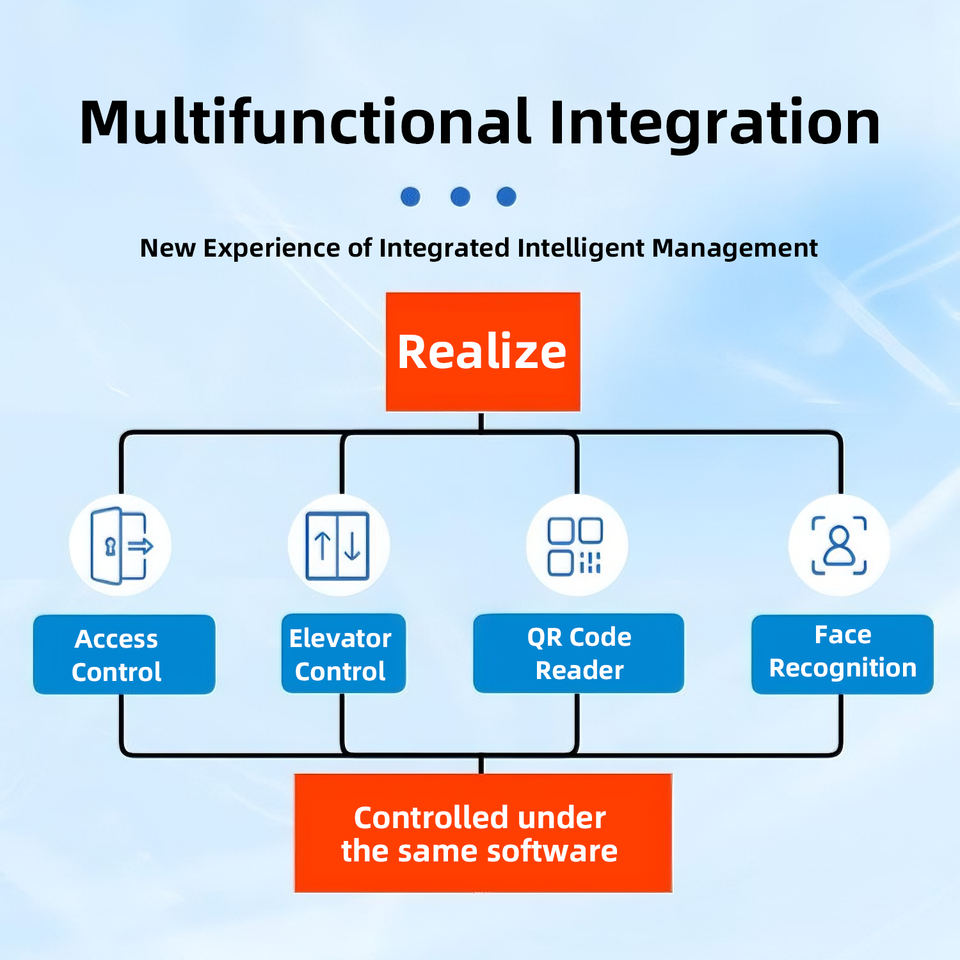 Multifunctional Integration

New Experience of Integrated Intelligent Management

Realize

Access Control

Elevator Control

QR Code Reader

Face Recognition

Controlled under the same software